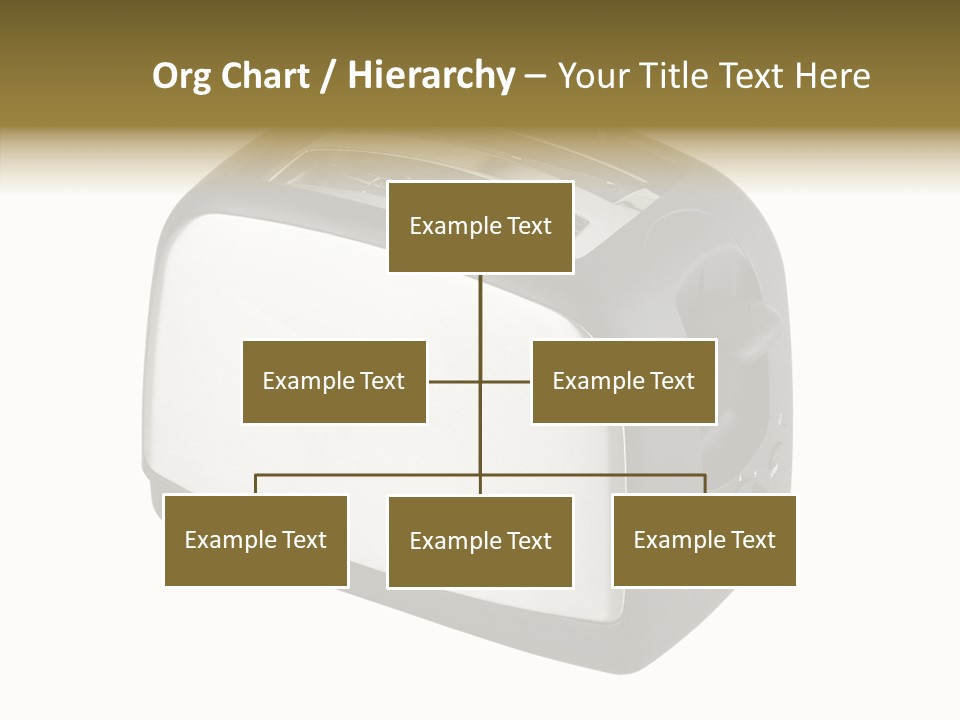 Org Chart / Hierarchy – Your Title Text Here

Example Text

Example Text

Example Text

Example Text

Example Text

Example Text